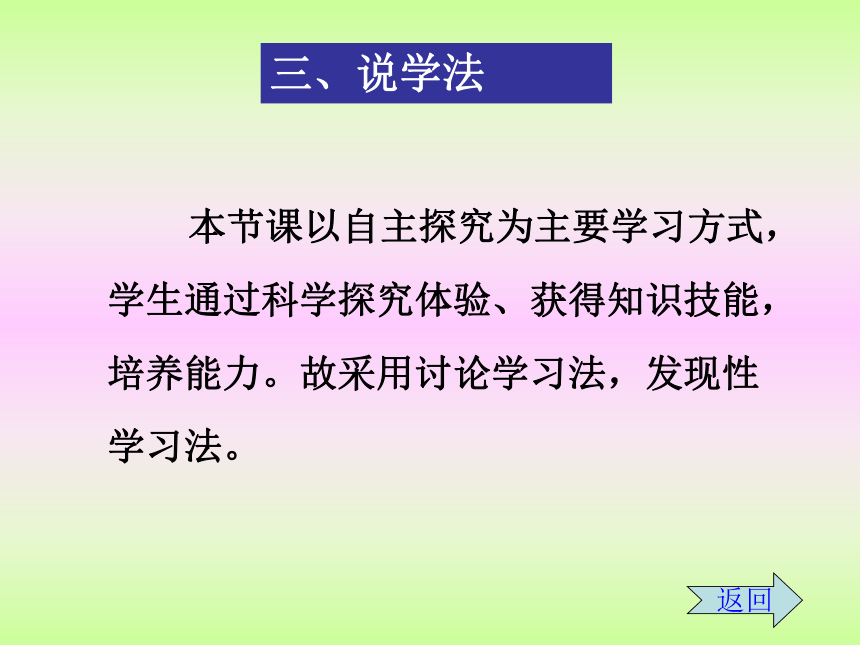 三、说学法

本节课以自主探究为主要学习方式，学生通过科学探究体验、获得知识技能，培养能力。故采用讨论学习法，发现性学习法。

返回